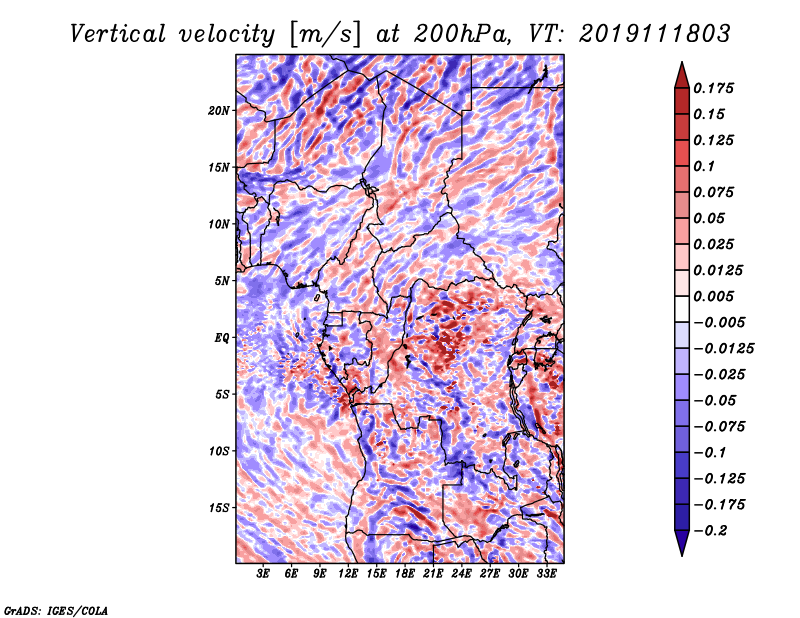 Vertical velocity [m/s] at 200hPa, VT: 2019111803

20N
15N
10N
5N
EQ
5S
10S
15S

3E 6E 9E 12E 15E 18E 21E 24E 27E 30E 33E

0.175
0.15
0.125
0.1
0.075
0.05
0.025
0.0125
0.005
−0.005
−0.0125
−0.025
−0.05
−0.075
−0.1
−0.125
−0.175
−0.2

GrADS: IGES/COLA